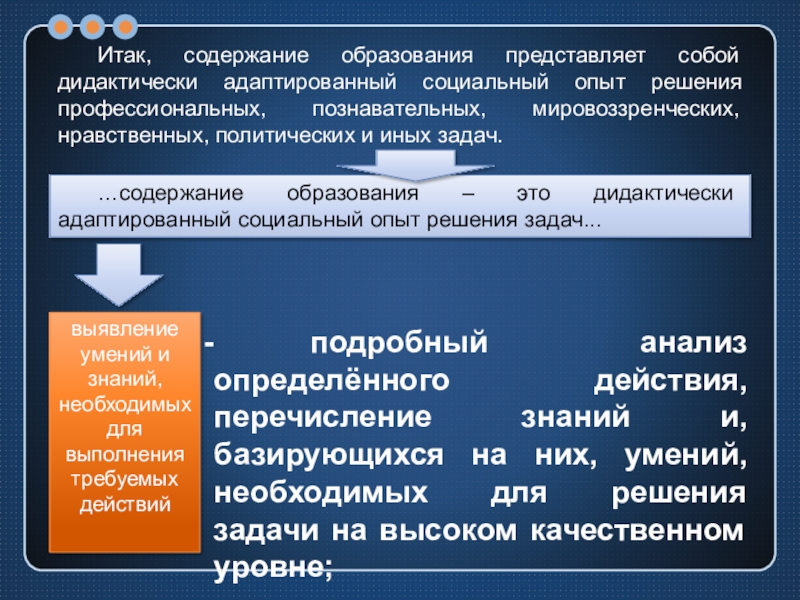 Итак, содержание образования представляет собой дидактически адаптированный социальный опыт решения профессиональных, познавательных, мировоззренческих, нравственных, политических и иных задач.

…содержание образования – это дидактически адаптированный социальный опыт решения задач…

выявление умений и знаний, необходимых для выполнения требуемых действий

- подробный анализ определённого действия, перечисление знаний и, базирующихся на них, умений, необходимых для решения задачи на высоком качественном уровне;